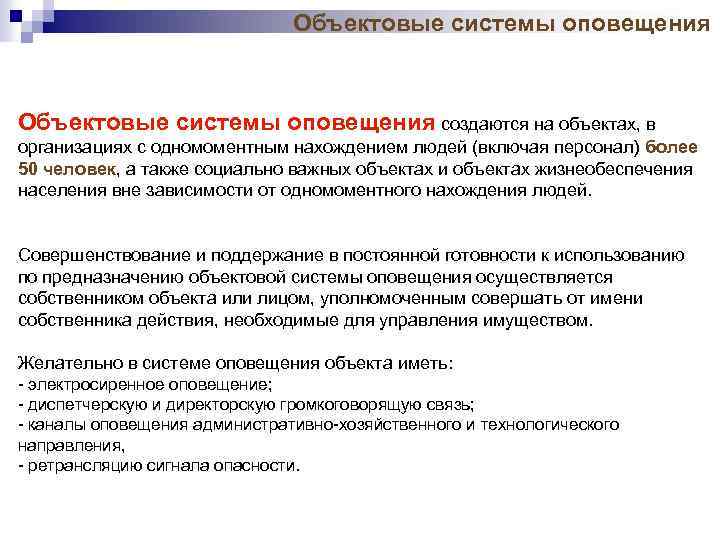 Объектовые системы оповещения

Объектовые системы оповещения создаются на объектах, в организациях с одномоментным нахождением людей (включая персонал) более 50 человек, а также социально важных объектах и объектах жизнеобеспечения населения вне зависимости от одномоментного нахождения людей.

Совершенствование и поддержание в постоянной готовности к использованию по предназначению объектовой системы оповещения осуществляется собственником объекта или лицом, уполномоченным совершать от имени собственника действия, необходимые для управления имуществом.

Желательно в системе оповещения объекта иметь:
- электросиренное оповещение;
- диспетчерскую и директорскую громкоговорящую связь;
- каналы оповещения административно-хозяйственного и технологического направления,
- ретрансляцию сигнала опасности.